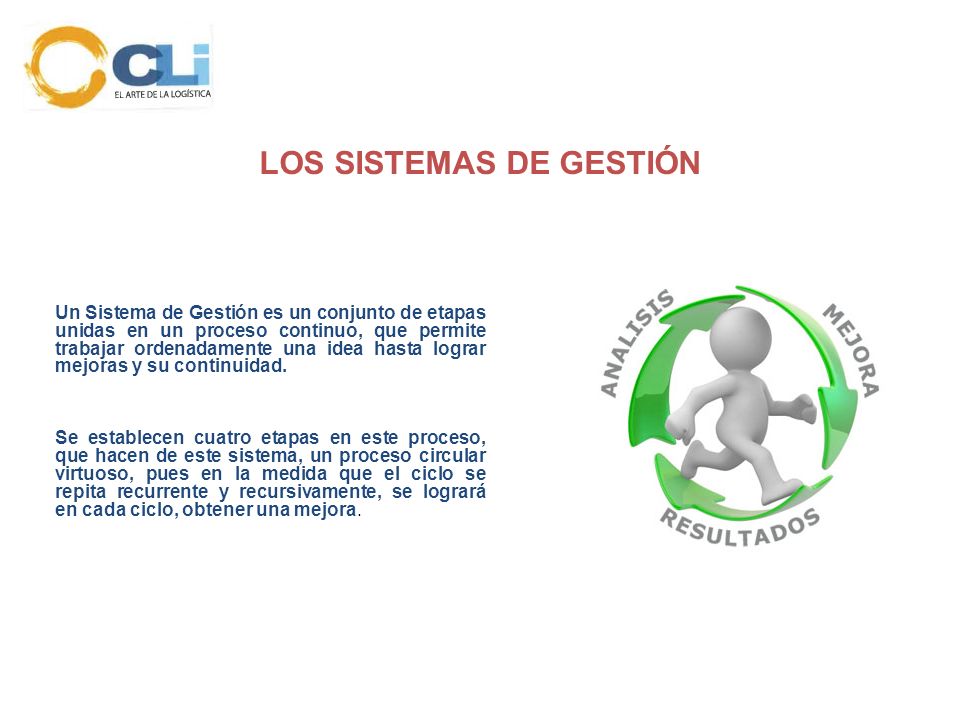 CLi
EL ARTE DE LA LOGÍSTICA

LOS SISTEMAS DE GESTIÓN

Un Sistema de Gestión es un conjunto de etapas unidas en un proceso continuo, que permite trabajar ordenadamente una idea hasta lograr mejoras y su continuidad.

Se establecen cuatro etapas en este proceso, que hacen de este sistema, un proceso circular virtuoso, pues en la medida que el ciclo se repita recurrente y recursivamente, se logrará en cada ciclo, obtener una mejora.

ANALISIS
MEJORA
RESULTADOS